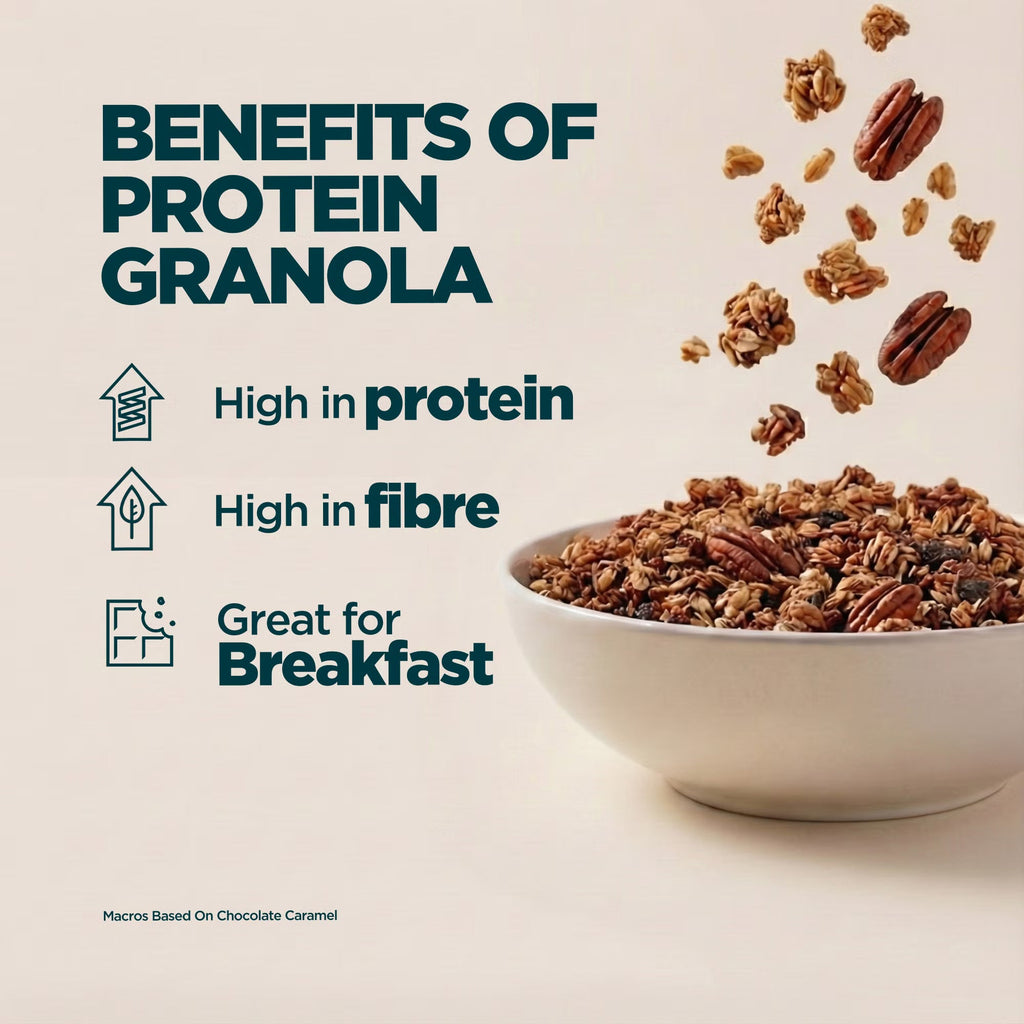 BENEFITS OF PROTEIN GRANOLA

High in protein

High in fibre

Great for Breakfast

Macros Based On Chocolate Caramel